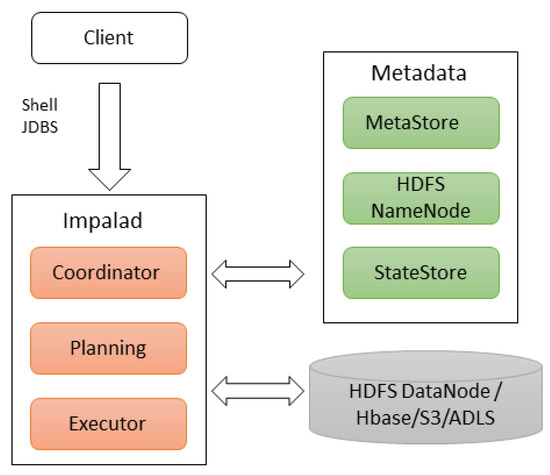 Client

Shell
JDBS

Impalad

Coordinator

Planning

Executor

Metadata

MetaStore

HDFS NameNode

StateStore

HDFS DataNode / Hbase/S3/ADLS